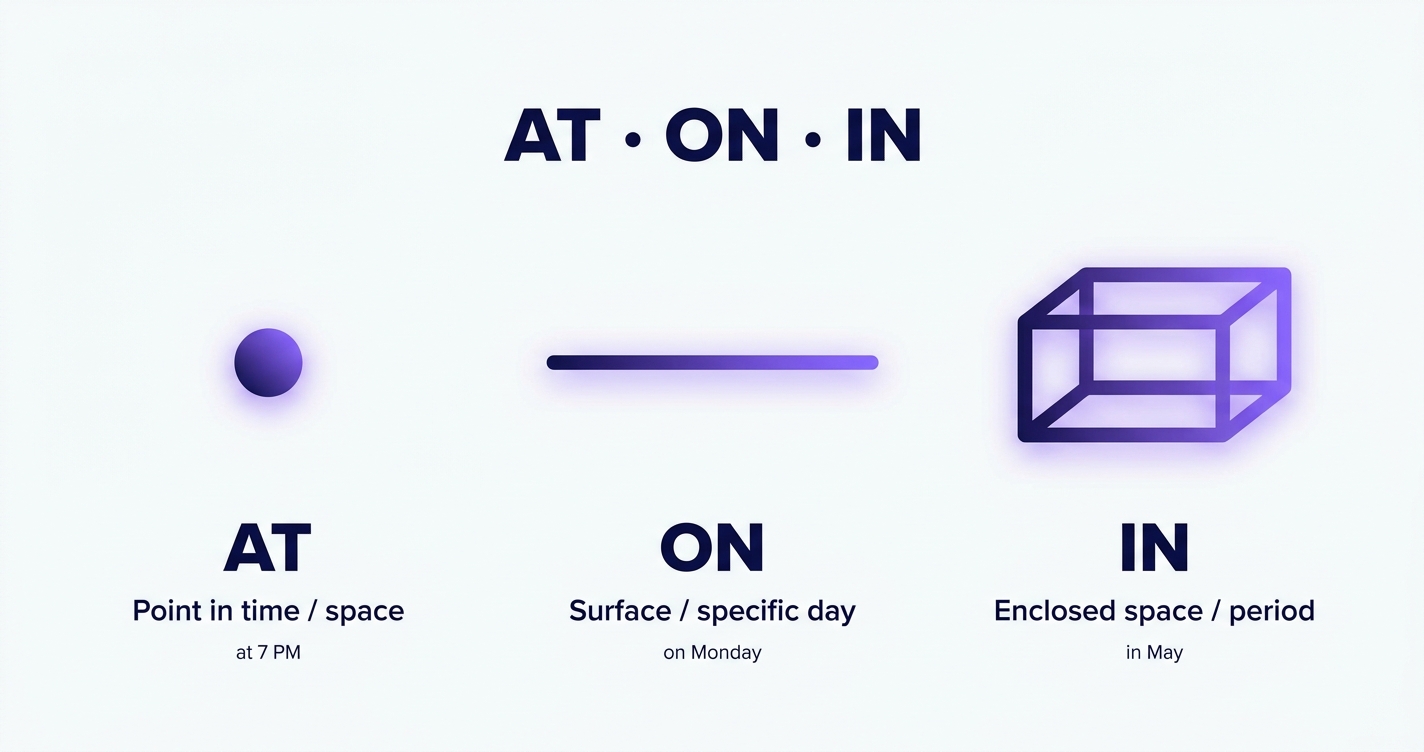 AT · ON · IN

AT
Point in time / space
at 7 PM

ON
Surface / specific day
on Monday

IN
Enclosed space / period
in May